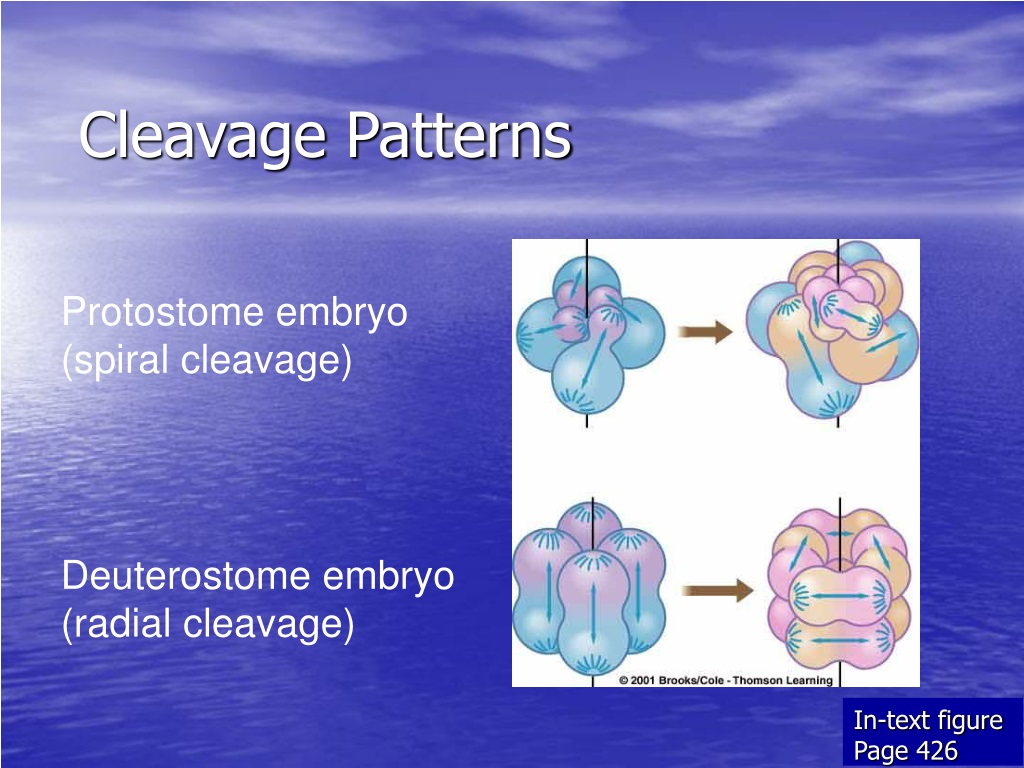 Cleavage Patterns

Protostome embryo (spiral cleavage)

Deuterostome embryo (radial cleavage)

© 2001 Brooks/Cole - Thomson Learning

In-text figure
Page 426